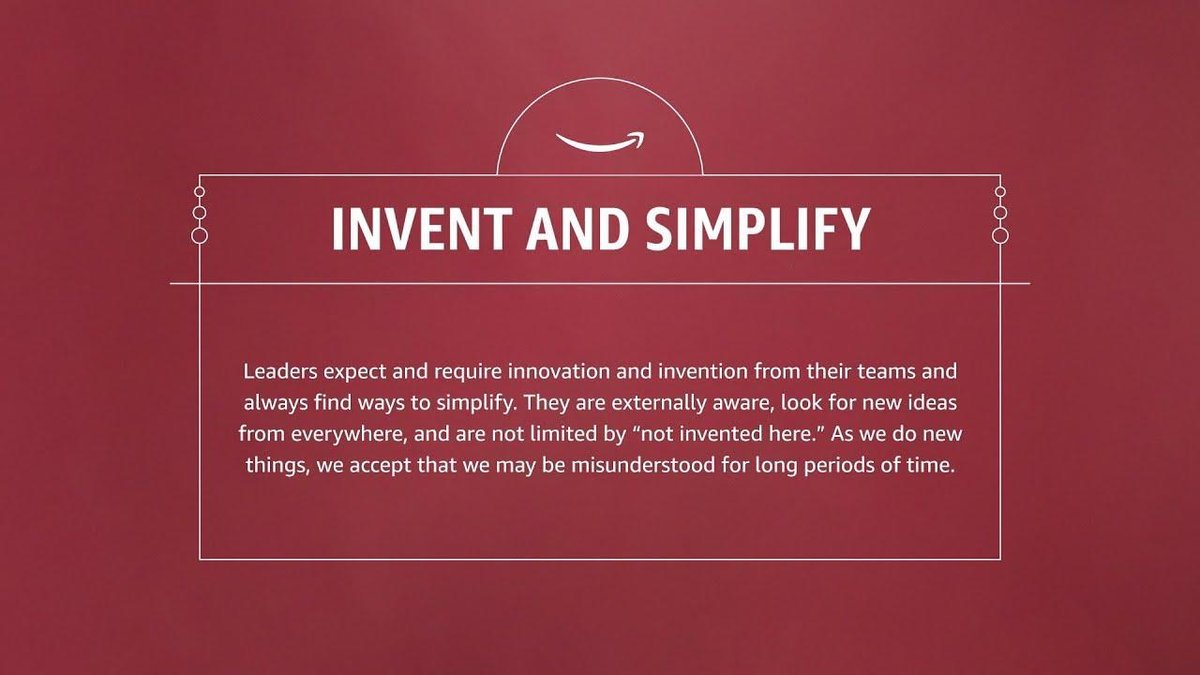 INVENT AND SIMPLIFY

Leaders expect and require innovation and invention from their teams and always find ways to simplify. They are externally aware, look for new ideas from everywhere, and are not limited by “not invented here.” As we do new things, we accept that we may be misunderstood for long periods of time.